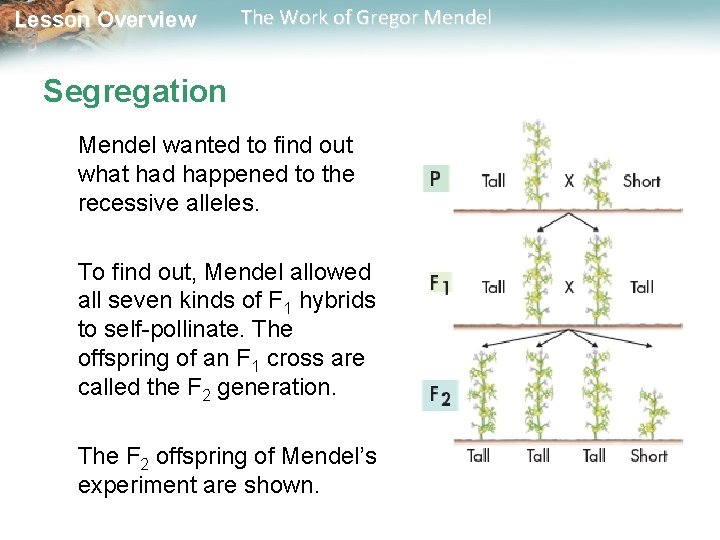 Lesson Overview The Work of Gregor Mendel

Segregation

Mendel wanted to find out what had happened to the recessive alleles.

To find out, Mendel allowed all seven kinds of $F_1$ hybrids to self-pollinate. The offspring of an $F_1$ cross are called the $F_2$ generation.

The $F_2$ offspring of Mendel's experiment are shown.

P Tall X Short

$F_1$ Tall X Tall

$F_2$

Tall Tall Tall Short